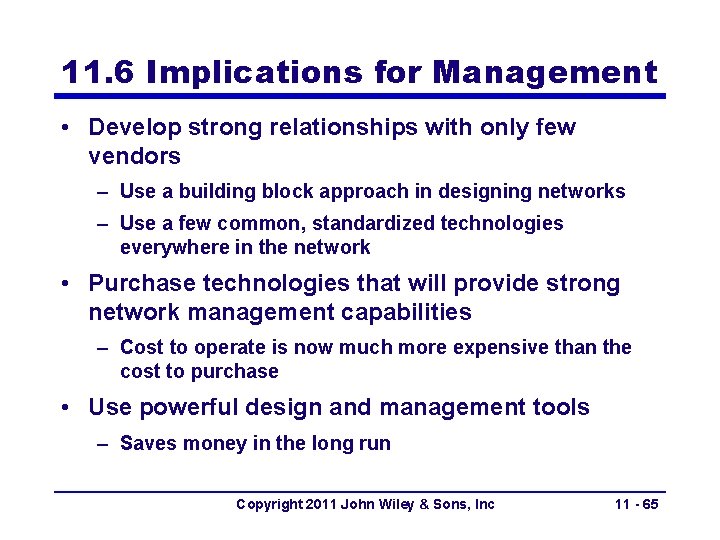 11.6 Implications for Management

• Develop strong relationships with only few vendors
  – Use a building block approach in designing networks
  – Use a few common, standardized technologies everywhere in the network
• Purchase technologies that will provide strong network management capabilities
  – Cost to operate is now much more expensive than the cost to purchase
• Use powerful design and management tools
  – Saves money in the long run

Copyright 2011 John Wiley & Sons, Inc

11 - 65